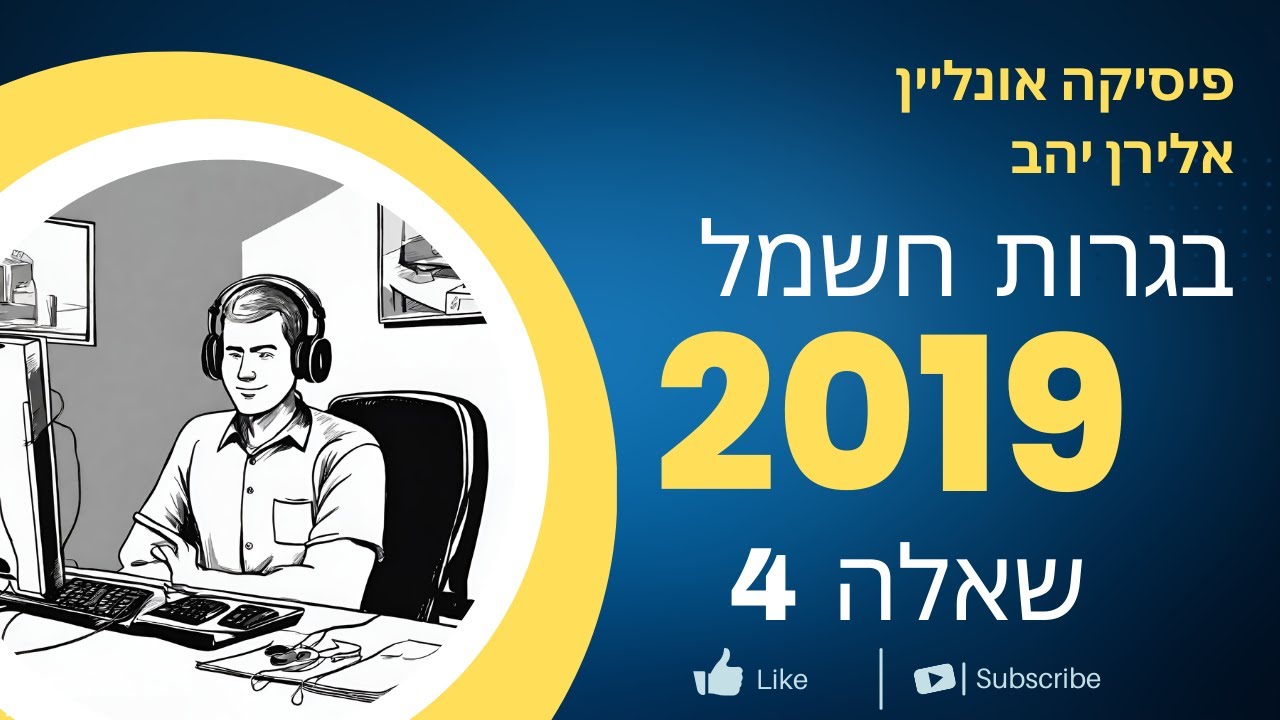 פיסיקה אונליין
אלירן יהב

בגרות חשמל
2019
שאלה 4

Like
Subscribe